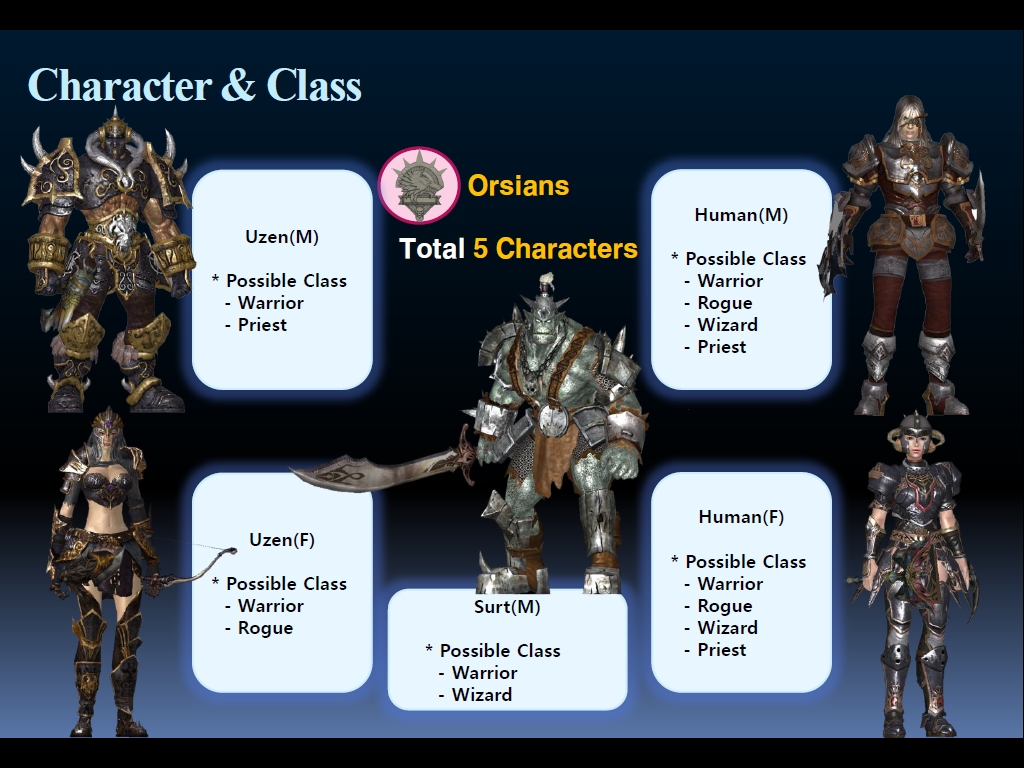 Character & Class

Orsians

Total 5 Characters

Uzen(M)

* Possible Class
- Warrior
- Priest

Human(M)

* Possible Class
- Warrior
- Rogue
- Wizard
- Priest

Uzen(F)

* Possible Class
- Warrior
- Rogue

Surt(M)

* Possible Class
- Warrior
- Wizard

Human(F)

* Possible Class
- Warrior
- Rogue
- Wizard
- Priest